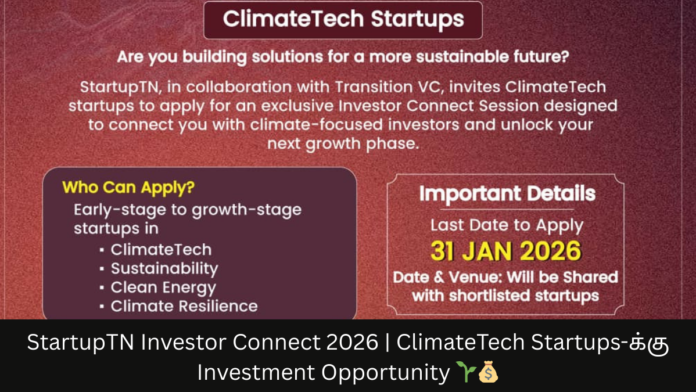 ClimateTech Startups

Are you building solutions for a more sustainable future?

StartupTN, in collaboration with Transition VC, invites ClimateTech startups to apply for an exclusive Investor Connect Session designed to connect you with climate-focused investors and unlock your next growth phase.

Who Can Apply?
Early-stage to growth-stage startups in
▪ ClimateTech
▪ Sustainability
▪ Clean Energy
▪ Climate Resilience

Important Details
Last Date to Apply
31 JAN 2026
Date & Venue: Will be Shared with shortlisted startups

StartupTN Investor Connect 2026 | ClimateTech Startups-க்கு Investment Opportunity 🌱💰